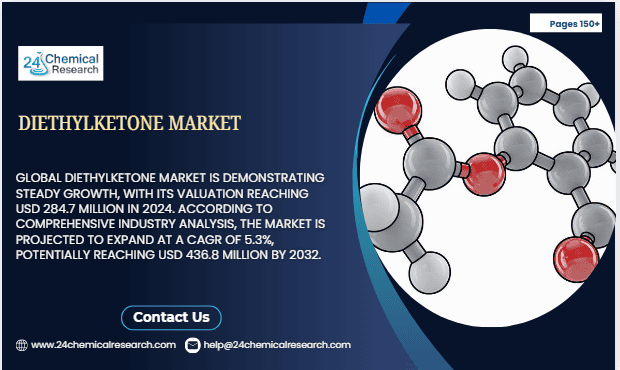 Pages 150+

24 Chemical Research

DIETHYLKETONE MARKET

GLOBAL DIETHYLKETONE MARKET IS DEMONSTRATING STEADY GROWTH, WITH ITS VALUATION REACHING USD 284.7 MILLION IN 2024. ACCORDING TO COMPREHENSIVE INDUSTRY ANALYSIS, THE MARKET IS PROJECTED TO EXPAND AT A CAGR OF 5.3%, POTENTIALLY REACHING USD 436.8 MILLION BY 2032.

Contact Us

www.24chemicalresearch.com help@24chemicalresearch.com